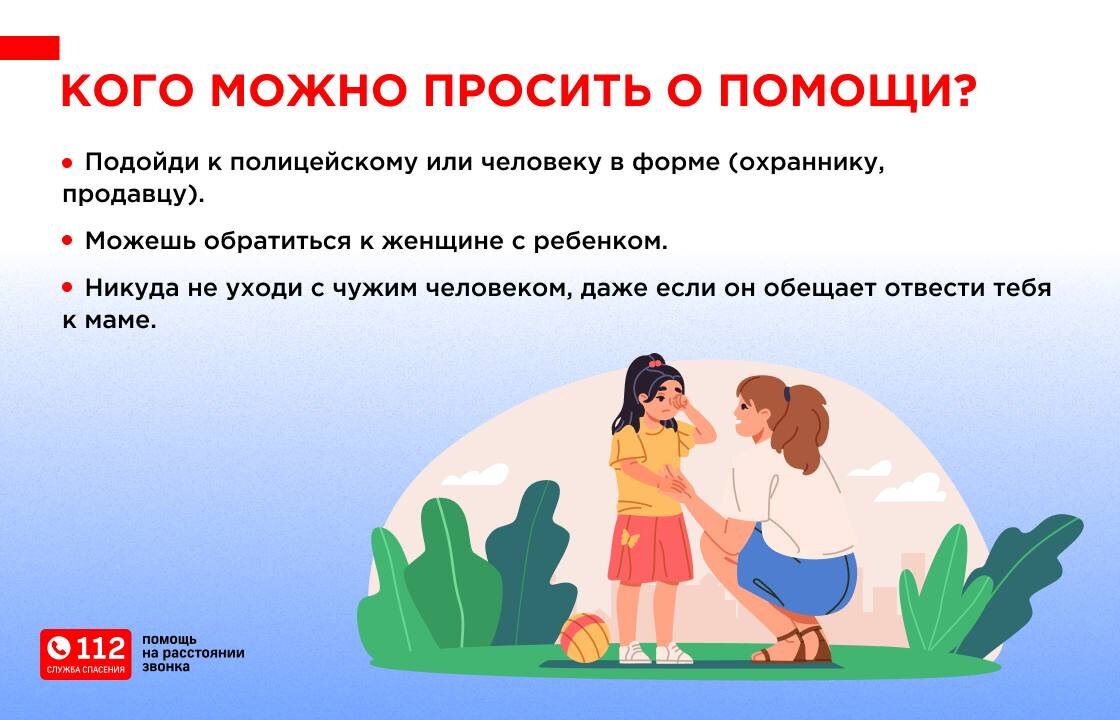 КОГО МОЖНО ПРОСИТЬ О ПОМОЩИ?

• Подойди к полицейскому или человеку в форме (охраннику, продавцу).

• Можешь обратиться к женщине с ребенком.

• Никуда не уходи с чужим человеком, даже если он обещает отвести тебя к маме.

112 СЛУЖБА СПАСЕНИЯ

помощь на расстоянии звонка